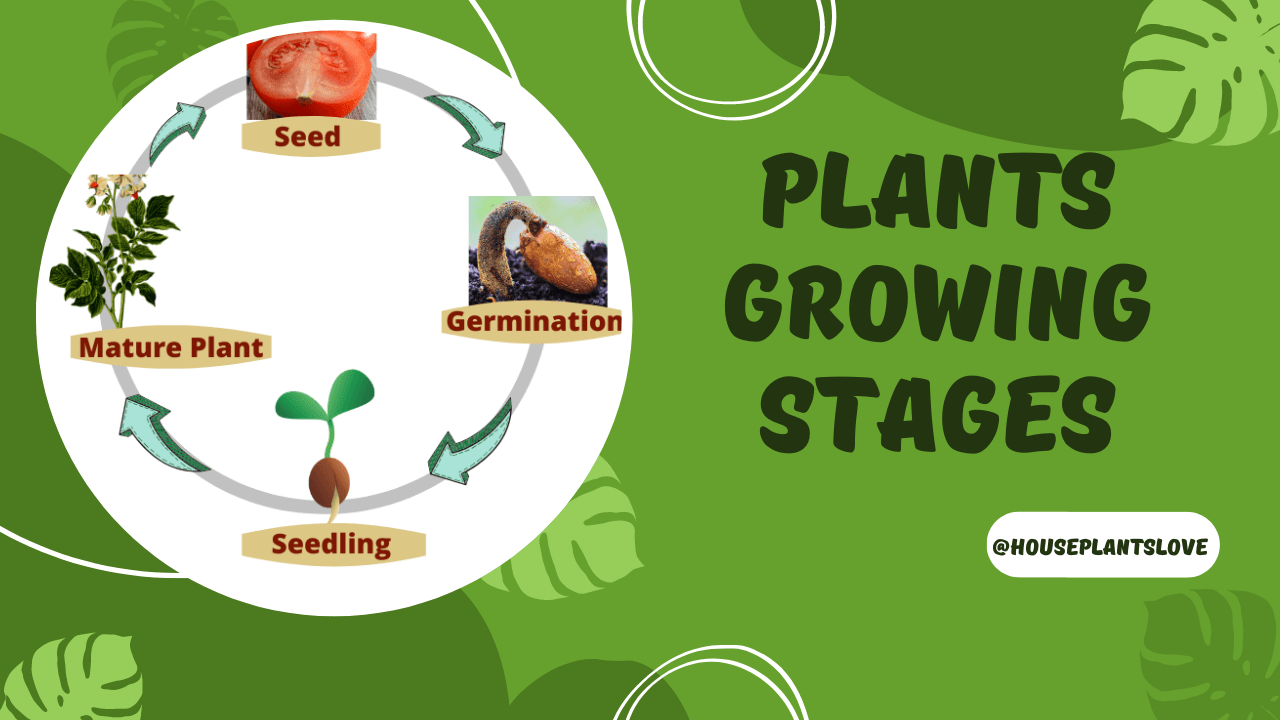 Seed
Germination
Seedling
Mature Plant

PLANTS GROWING STAGES

@HOUSEPLANTSLOVE